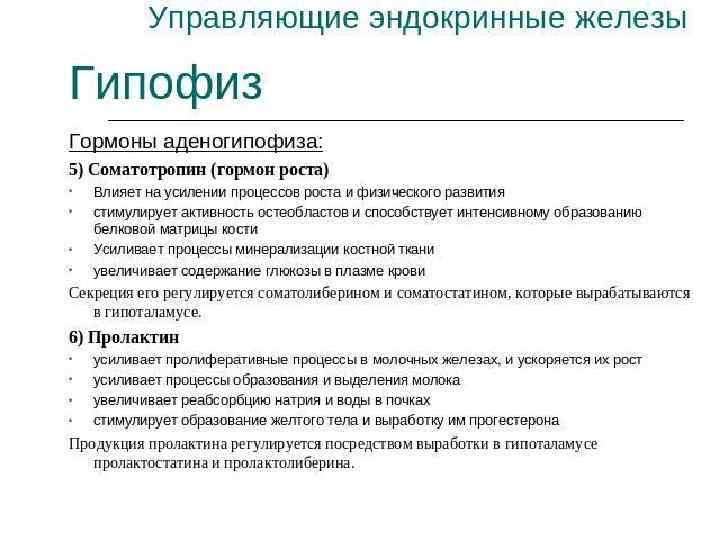 Управляющие эндокринные железы

Гипофиз

Гормоны аденогипофиза:

5) Соматотропин (гормон роста)

• Влияет на усилении процессов роста и физического развития
• стимулирует активность остеобластов и способствует интенсивному образованию белковой матрицы кости
• Усиливает процессы минерализации костной ткани
• увеличивает содержание глюкозы в плазме крови

Секреция его регулируется соматолиберином и соматостатином, которые вырабатываются в гипоталамусе.

6) Пролактин

• усиливает пролиферативные процессы в молочных железах, и ускоряется их рост
• усиливает процессы образования и выделения молока
• увеличивает реабсорбцию натрия и воды в почках
• стимулирует образование желтого тела и выработку им прогестерона

Продукция пролактина регулируется посредством выработки в гипоталамусе пролактостатина и пролактолиберина.